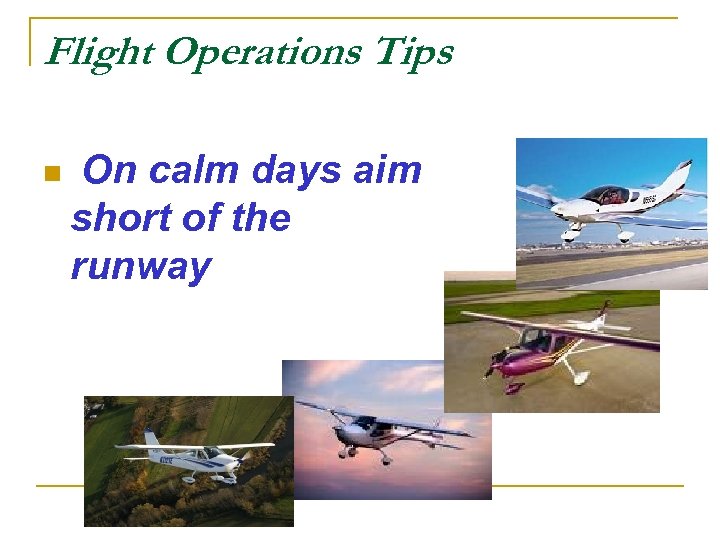 Flight Operations Tips

On calm days aim short of the runway